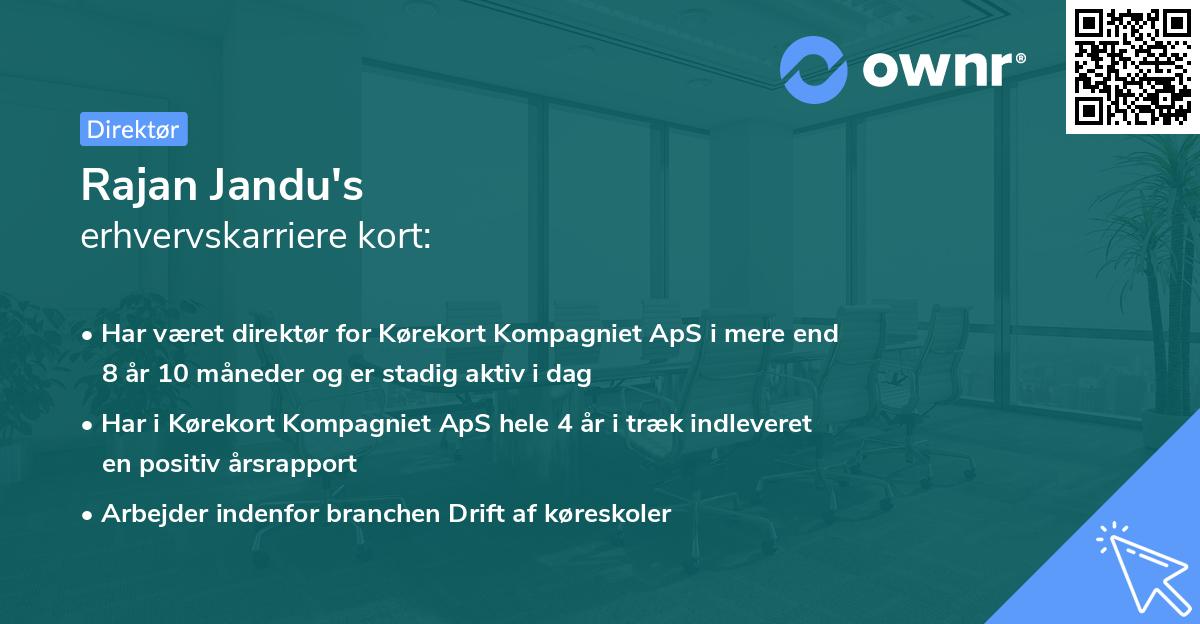 ownr®

Direktør

Rajan Jandu's
erhvervskarriere kort:

• Har været direktør for Kørekort Kompagniet ApS i mere end 8 år 10 måneder og er stadig aktiv i dag

• Har i Kørekort Kompagniet ApS hele 4 år i træk indleveret en positiv årsrapport

• Arbejder indenfor branchen Drift af køreskoler